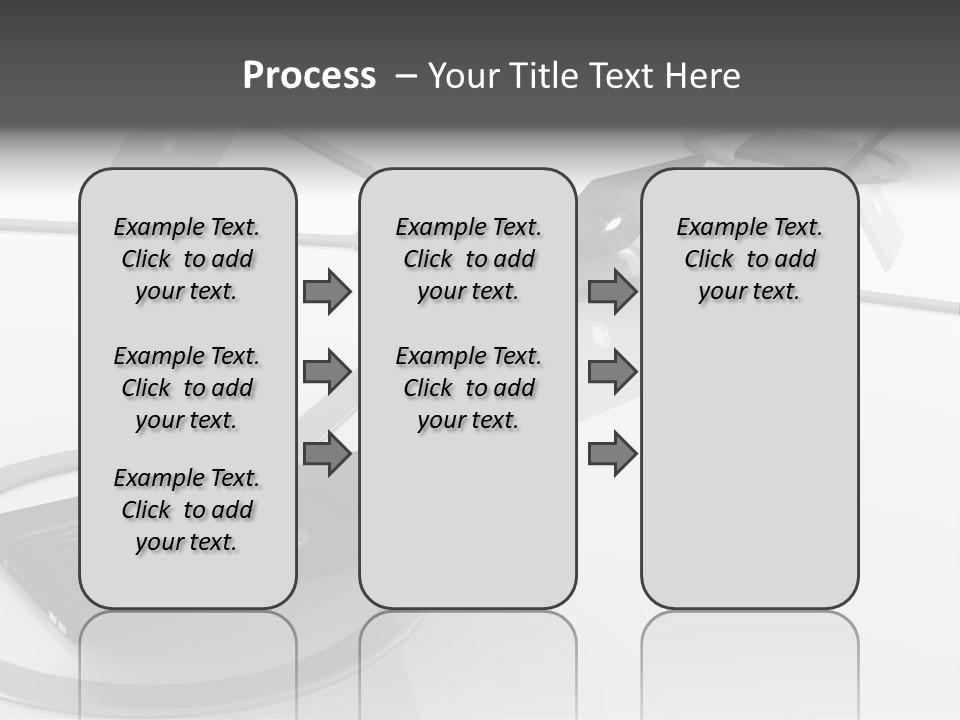 Process – Your Title Text Here

Example Text. Click to add your text.

Example Text. Click to add your text.

Example Text. Click to add your text.

Example Text. Click to add your text.

Example Text. Click to add your text.

Example Text. Click to add your text.